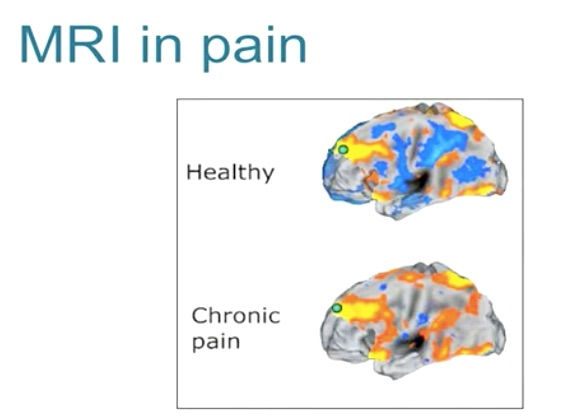 MRI in pain

Healthy

Chronic pain